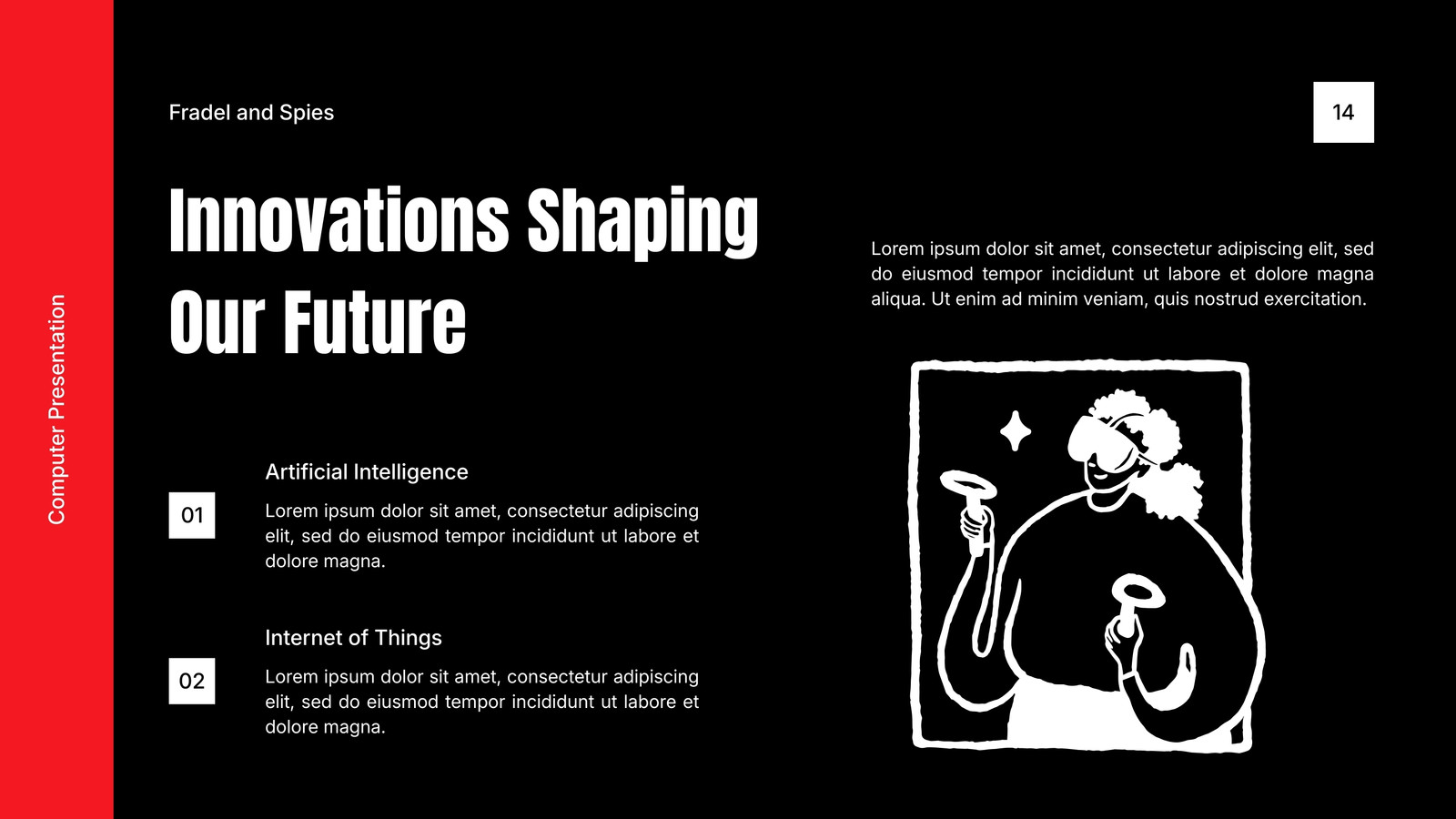 Computer Presentation

Fradel and Spies

14

Innovations Shaping Our Future

Lorem ipsum dolor sit amet, consectetur adipiscing elit, sed do eiusmod tempor incididunt ut labore et dolore magna aliqua. Ut enim ad minim veniam, quis nostrud exercitation.

01

Artificial Intelligence

Lorem ipsum dolor sit amet, consectetur adipiscing elit, sed do eiusmod tempor incididunt ut labore et dolore magna.

02

Internet of Things

Lorem ipsum dolor sit amet, consectetur adipiscing elit, sed do eiusmod tempor incididunt ut labore et dolore magna.